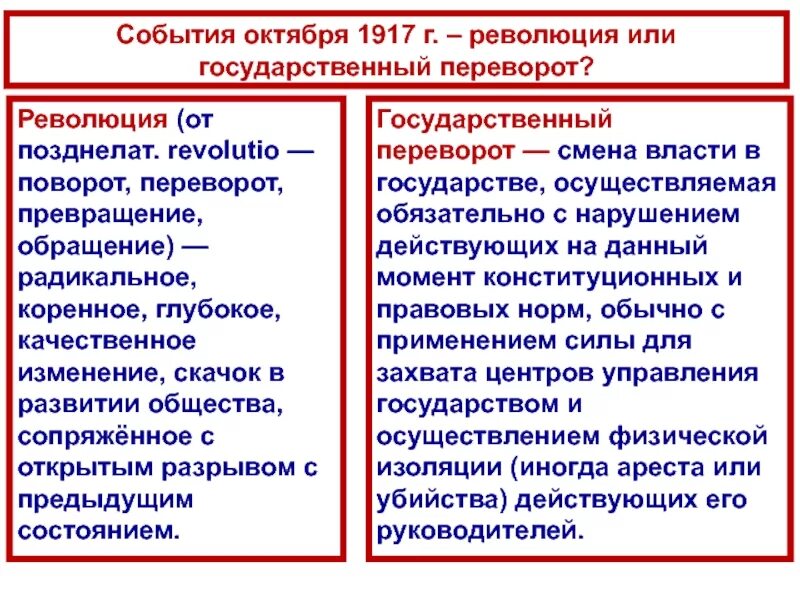 События октября 1917 г. – революция или государственный переворот?

Революция (от позднелат. revolutio — поворот, переворот, превращение, обращение) — радикальное, коренное, глубокое, качественное изменение, скачок в развитии общества, сопряжённое с открытым разрывом с предыдущим состоянием.

Государственный переворот — смена власти в государстве, осуществляемая обязательно с нарушением действующих на данный момент конституционных и правовых норм, обычно с применением силы для захвата центров управления государством и осуществлением физической изоляции (иногда ареста или убийства) действующих его руководителей.